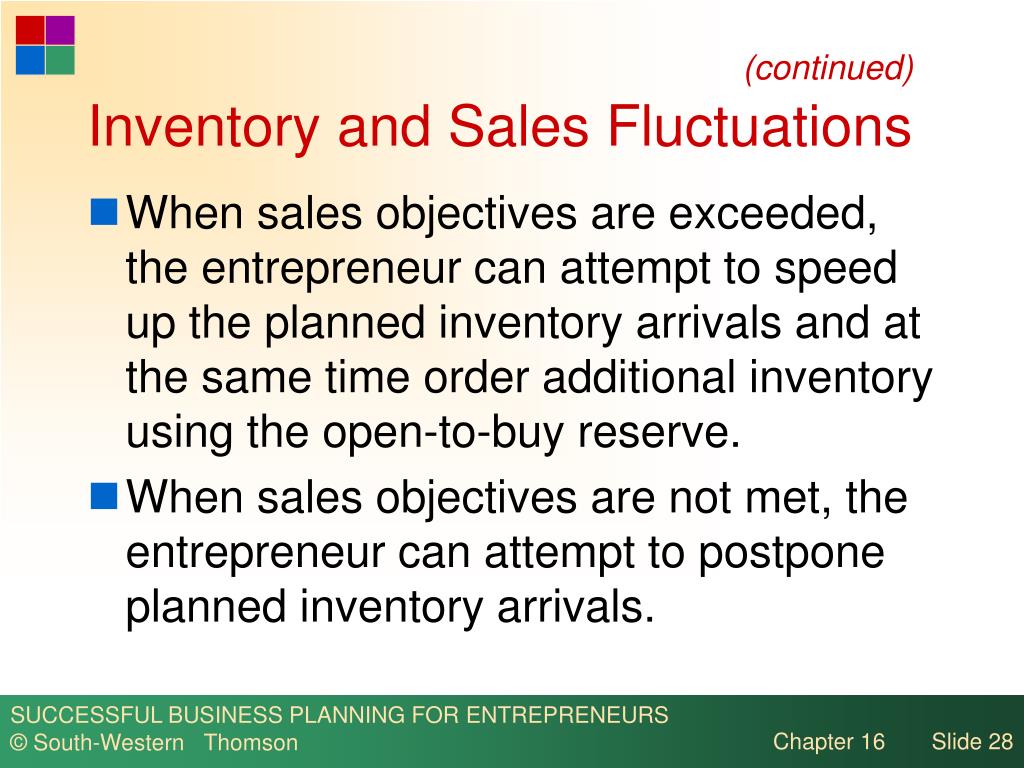 (continued)
Inventory and Sales Fluctuations

When sales objectives are exceeded, the entrepreneur can attempt to speed up the planned inventory arrivals and at the same time order additional inventory using the open-to-buy reserve.

When sales objectives are not met, the entrepreneur can attempt to postpone planned inventory arrivals.

SUCCESSFUL BUSINESS PLANNING FOR ENTREPRENEURS
© South-Western Thomson

Chapter 16 Slide 28